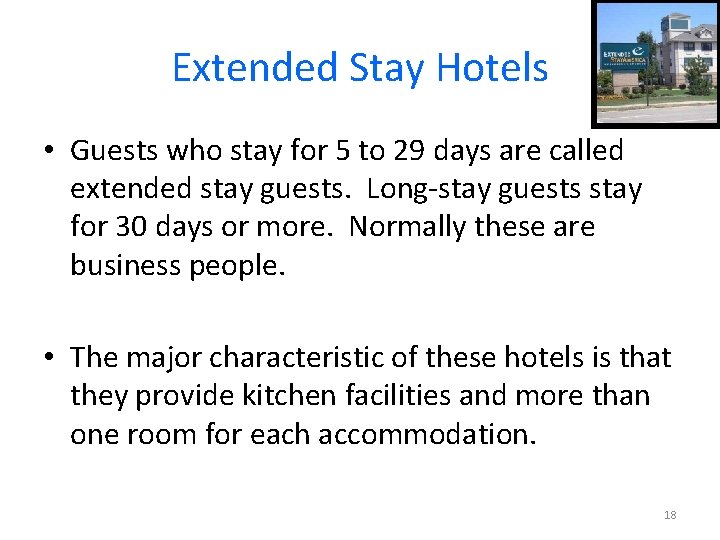 Extended Stay Hotels

EXTENDED STAYAMERICA

• Guests who stay for 5 to 29 days are called extended stay guests. Long-stay guests stay for 30 days or more. Normally these are business people.

• The major characteristic of these hotels is that they provide kitchen facilities and more than one room for each accommodation.

18